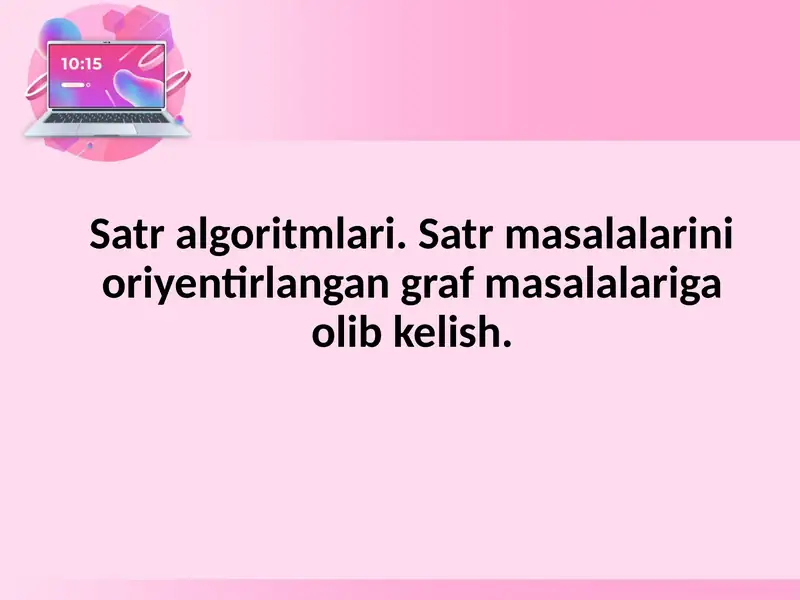 10:15

Satr algoritmlari. Satr masalalarini oriyentirlangan graf masalalariga olib kelish.